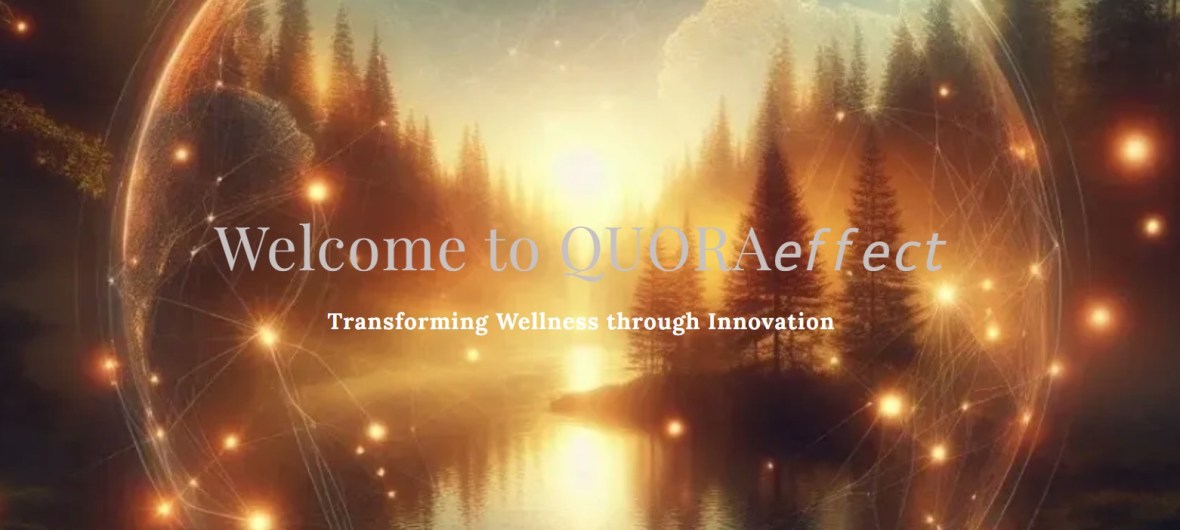 Welcome to QUORAeffect

Transforming Wellness through Innovation